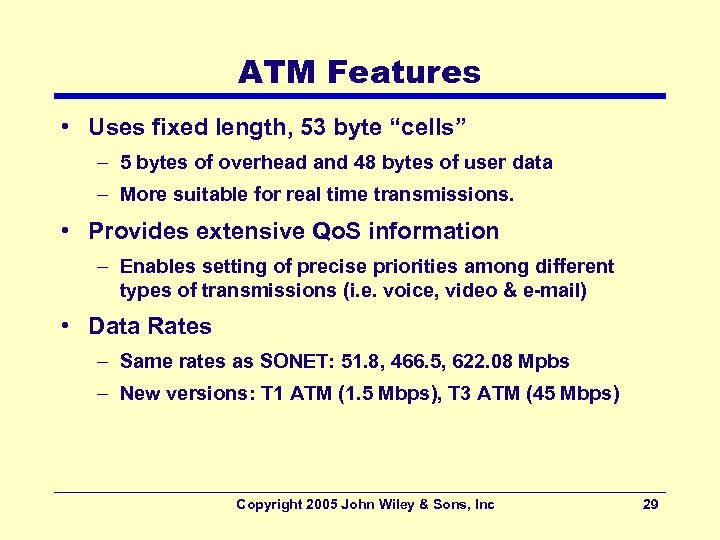 ATM Features

• Uses fixed length, 53 byte “cells”
– 5 bytes of overhead and 48 bytes of user data
– More suitable for real time transmissions.

• Provides extensive QoS information
– Enables setting of precise priorities among different types of transmissions (i.e. voice, video & e-mail)

• Data Rates
– Same rates as SONET: 51.8, 466.5, 622.08 Mpbs
– New versions: T1 ATM (1.5 Mbps), T3 ATM (45 Mbps)

Copyright 2005 John Wiley & Sons, Inc 29